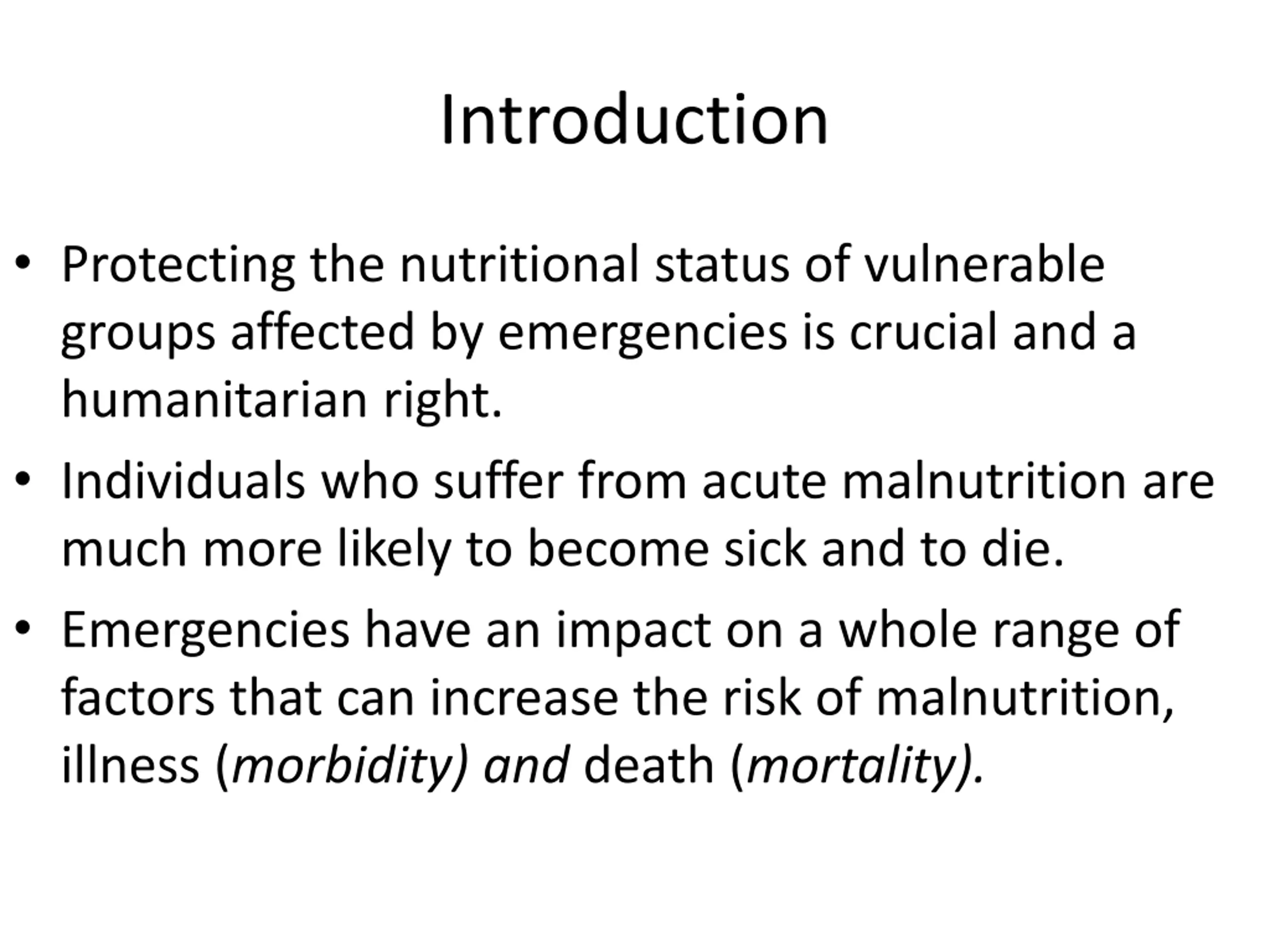 Introduction

• Protecting the nutritional status of vulnerable groups affected by emergencies is crucial and a humanitarian right.

• Individuals who suffer from acute malnutrition are much more likely to become sick and to die.

• Emergencies have an impact on a whole range of factors that can increase the risk of malnutrition, illness (morbidity) and death (mortality).